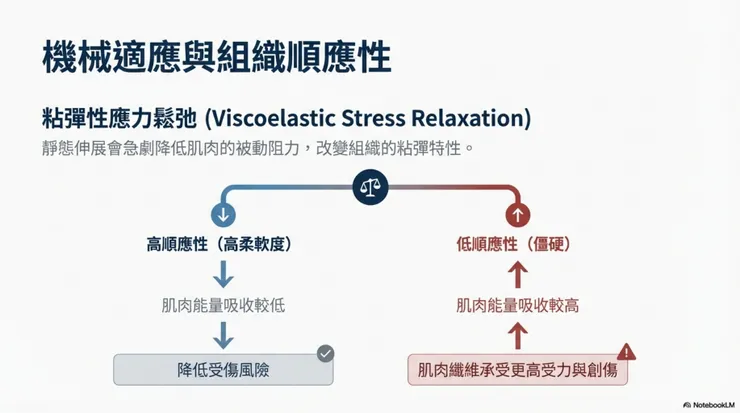 機械適應與組織順應性

粘彈性應力鬆弛 (Viscoelastic Stress Relaxation)

靜態伸展會急劇降低肌肉的被動阻力，改變組織的粘彈特性。

高順應性（高柔軟度）

肌肉能量吸收較低

降低受傷風險

低順應性（僵硬）

肌肉能量吸收較高

肌肉纖維承受更高受力與創傷

NotebookLM